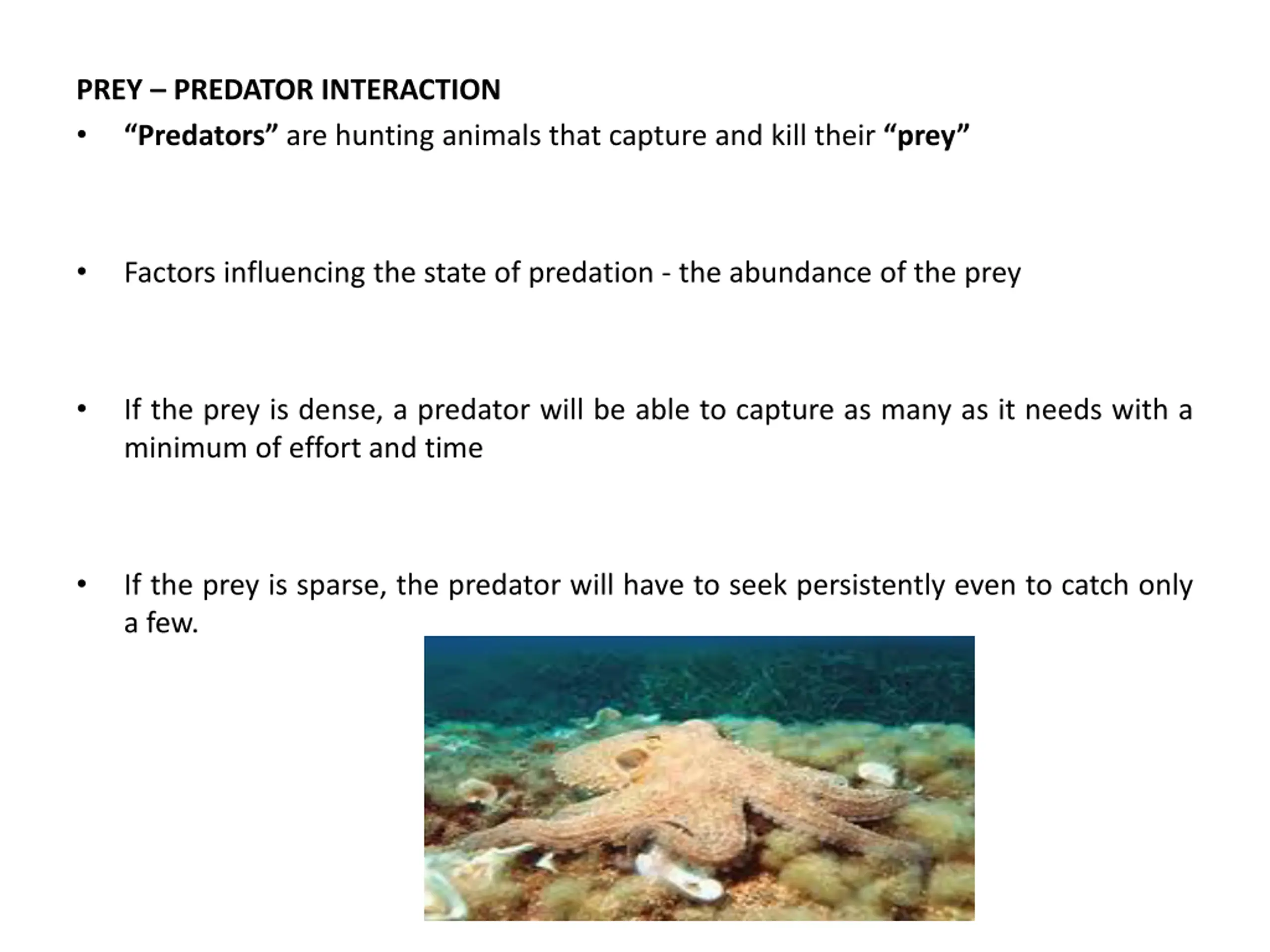 PREY – PREDATOR INTERACTION

• “Predators” are hunting animals that capture and kill their “prey”

• Factors influencing the state of predation - the abundance of the prey

• If the prey is dense, a predator will be able to capture as many as it needs with a minimum of effort and time

• If the prey is sparse, the predator will have to seek persistently even to catch only a few.